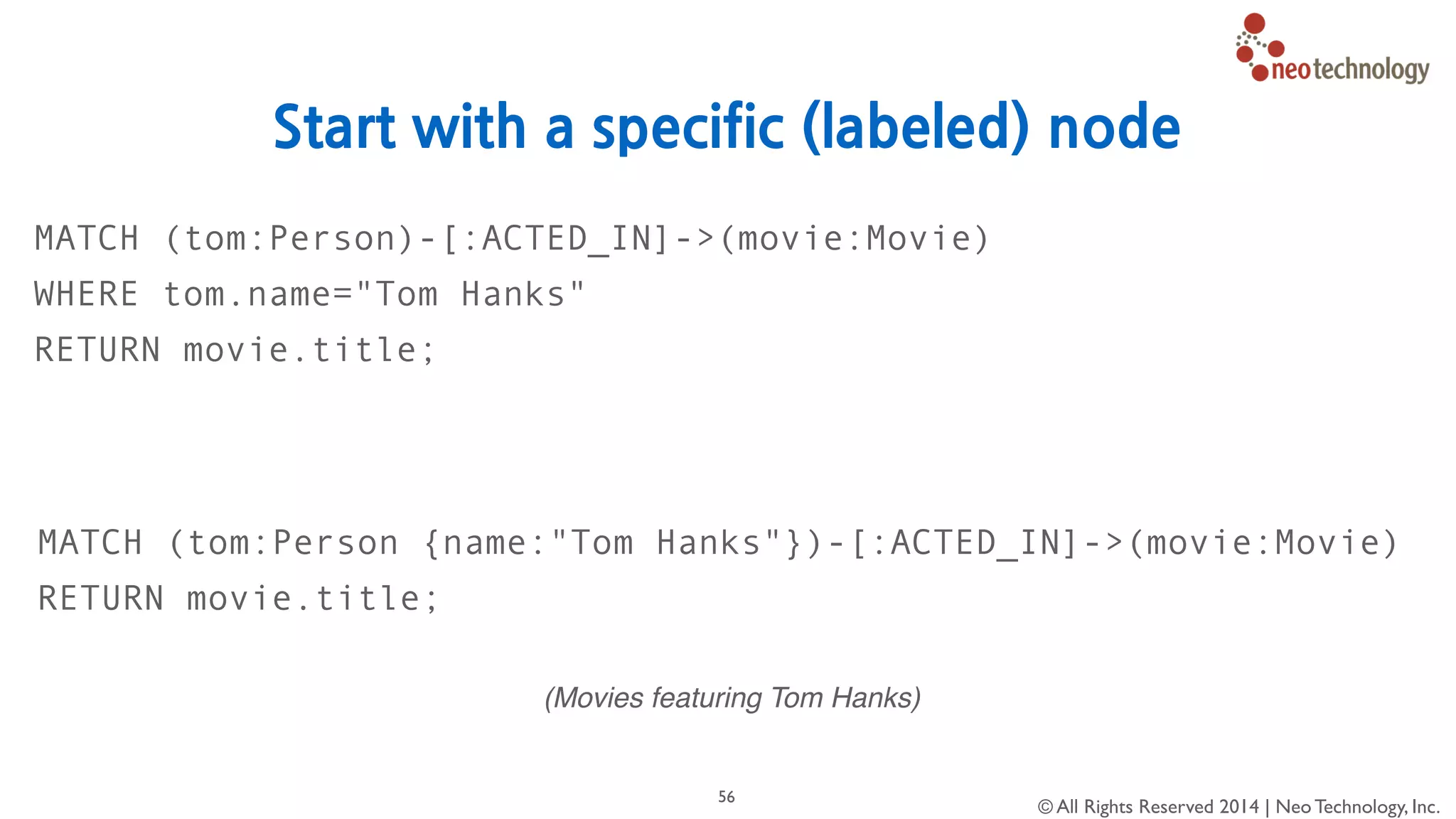 neotechnology

Start with a specific (labeled) node

MATCH (tom:Person)-[:ACTED_IN]->(movie:Movie)
WHERE tom.name="Tom Hanks"
RETURN movie.title;

MATCH (tom:Person {name:"Tom Hanks"})-[:ACTED_IN]->(movie:Movie)
RETURN movie.title;

(Movies featuring Tom Hanks)

56

© All Rights Reserved 2014 | Neo Technology, Inc.